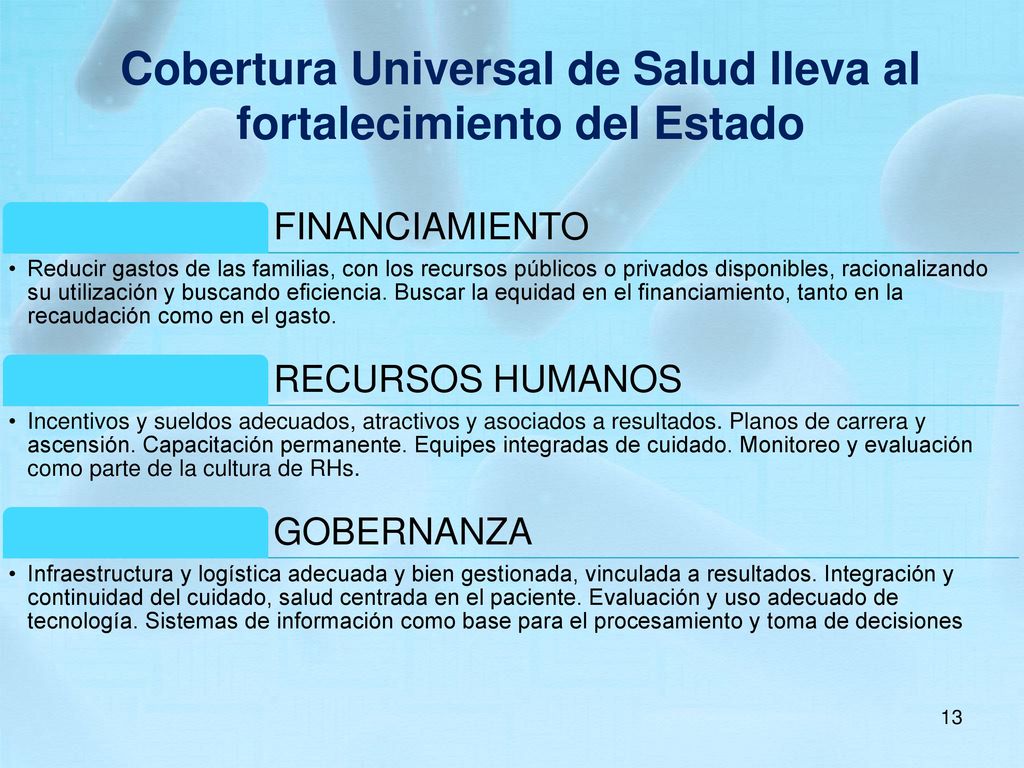 Cobertura Universal de Salud lleva al fortalecimiento del Estado

FINANCIAMIENTO

• Reducir gastos de las familias, con los recursos públicos o privados disponibles, racionalizando su utilización y buscando eficiencia. Buscar la equidad en el financiamiento, tanto en la recaudación como en el gasto.

RECURSOS HUMANOS

• Incentivos y sueldos adecuados, atractivos y asociados a resultados. Planos de carrera y ascensión. Capacitación permanente. Equipes integradas de cuidado. Monitoreo y evaluación como parte de la cultura de RHs.

GOBERNANZA

• Infraestructura y logística adecuada y bien gestionada, vinculada a resultados. Integración y continuidad del cuidado, salud centrada en el paciente. Evaluación y uso adecuado de tecnología. Sistemas de información como base para el procesamiento y toma de decisiones

13